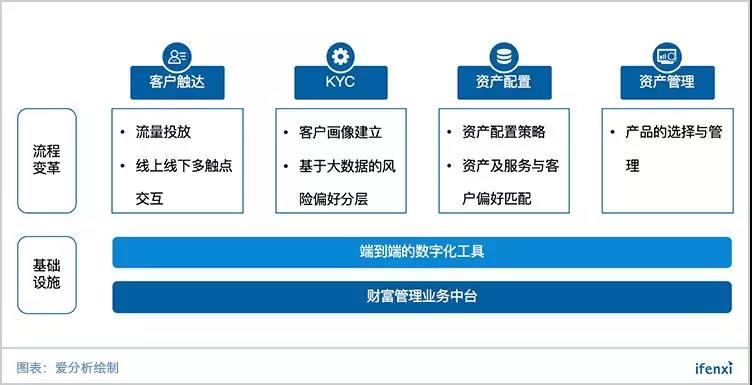 客户触达

KYC

资产配置

资产管理

流程变革

• 流量投放
• 线上线下多触点交互

• 客户画像建立
• 基于大数据的风险偏好分层

• 资产配置策略
• 资产及服务与客户偏好匹配

• 产品的选择与管理

基础设施

端到端的数字化工具

财富管理业务中台

图表：爱分析绘制

ifenxi